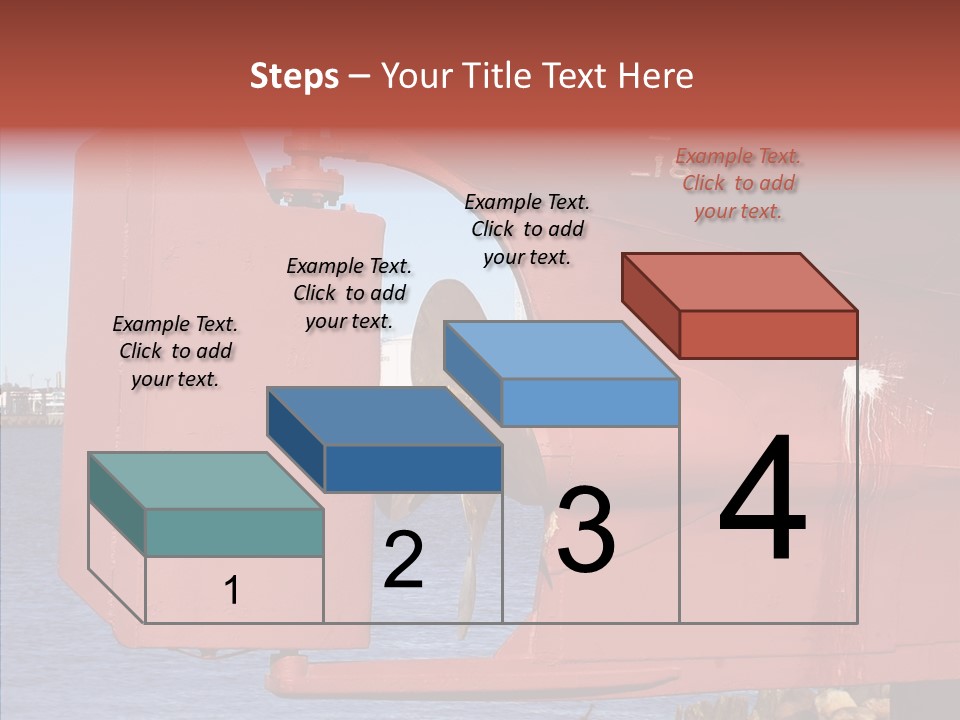 Steps – Your Title Text Here

Example Text. Click to add your text.

Example Text. Click to add your text.

Example Text. Click to add your text.

Example Text. Click to add your text.

1

2

3

4